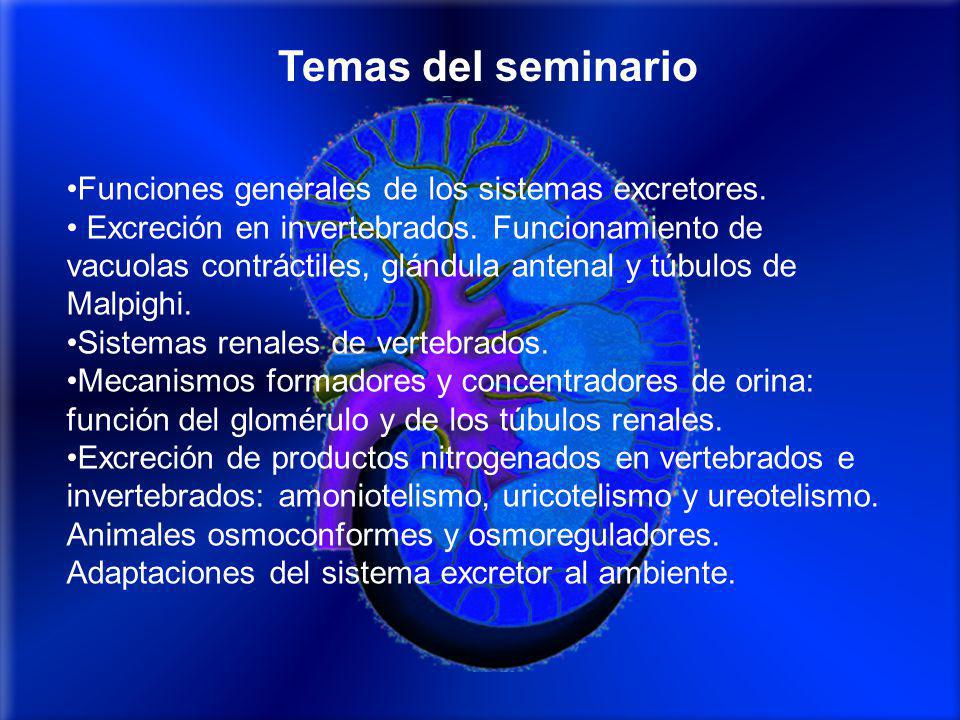 Temas del seminario

•Funciones generales de los sistemas excretores.
• Excreción en invertebrados. Funcionamiento de vacuolas contráctiles, glándula antenal y túbulos de Malpighi.
•Sistemas renales de vertebrados.
•Mecanismos formadores y concentradores de orina: función del glomérulo y de los túbulos renales.
•Excreción de productos nitrogenados en vertebrados e invertebrados: amoniotelismo, uricotelismo y ureotelismo. Animales osmoconformes y osmoreguladores. Adaptaciones del sistema excretor al ambiente.